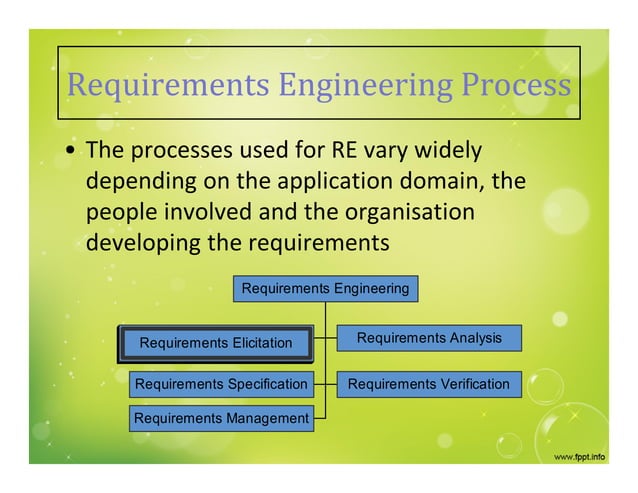 Requirements Engineering Process

• The processes used for RE vary widely depending on the application domain, the people involved and the organisation developing the requirements

Requirements Engineering

Requirements Elicitation

Requirements Analysis

Requirements Specification

Requirements Verification

Requirements Management

www.fppt.info